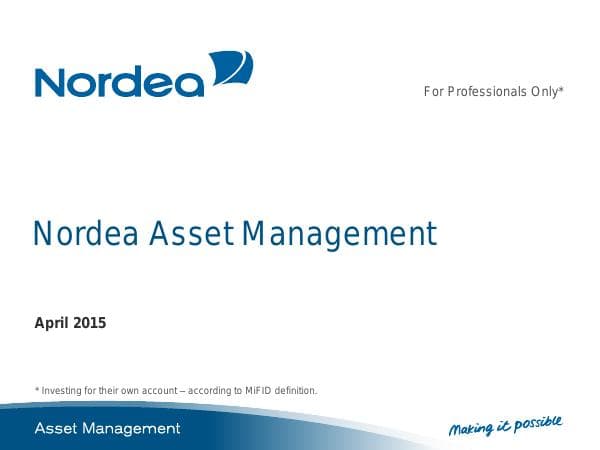 Nordea

For Professionals Only*

Nordea Asset Management

April 2015

* Investing for their own account – according to MiFID definition.

Asset Management

Making it possible